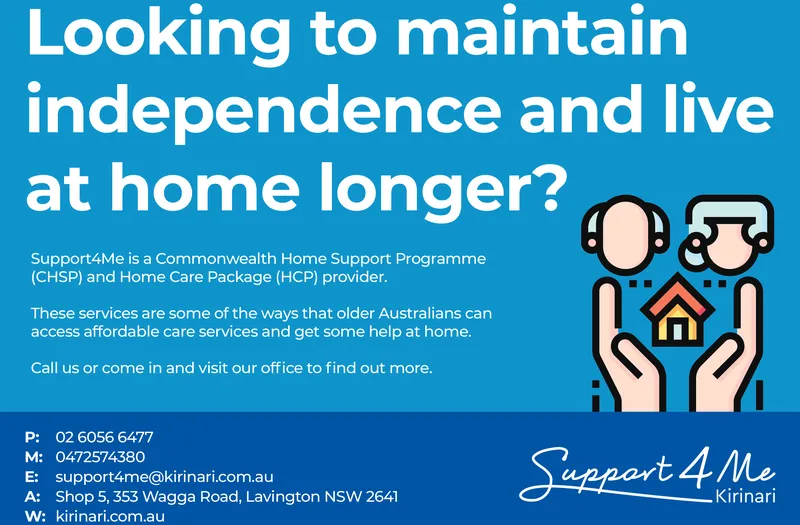 Looking to maintain independence and live at home longer?

Support4Me is a Commonwealth Home Support Programme (CHSP) and Home Care Package (HCP) provider.

These services are some of the ways that older Australians can access affordable care services and get some help at home.

Call us or come in and visit our office to find out more.

P: 02 6056 6477
M: 0472574380
E: support4me@kirinari.com.au
A: Shop 5, 353 Wagga Road, Lavington NSW 2641
W: kirinari.com.au

Support 4 Me
Kirinari